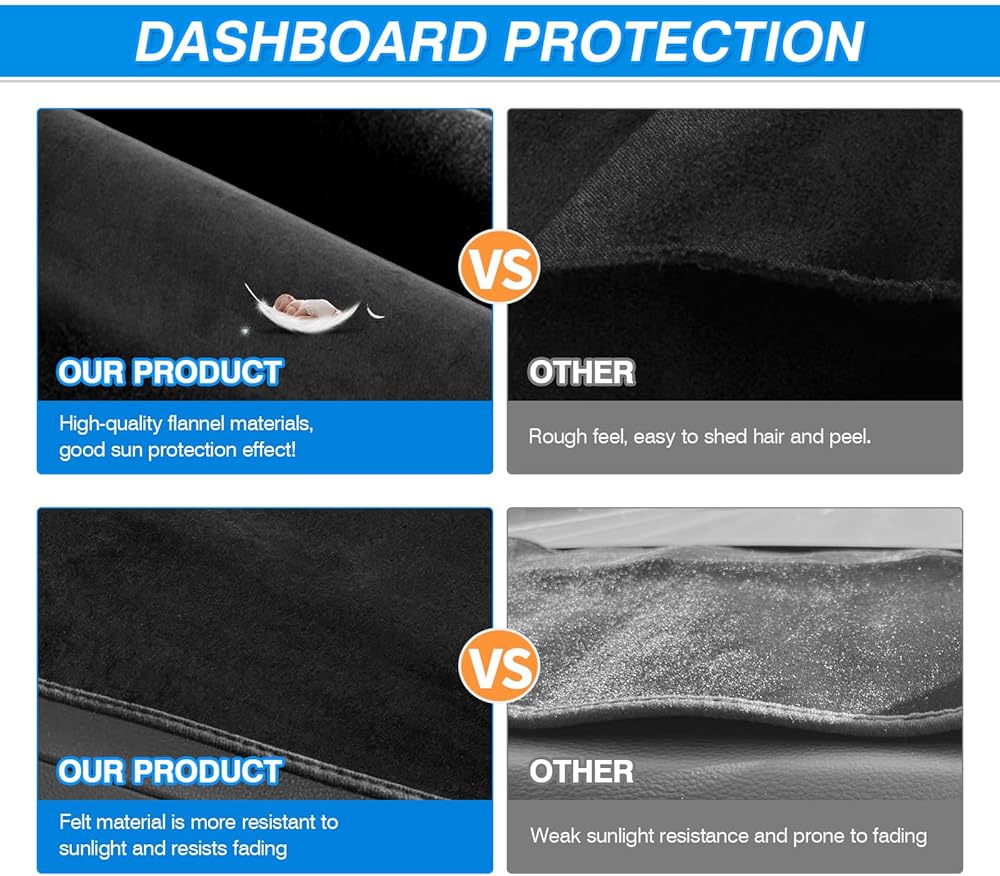 DASHBOARD PROTECTION

OUR PRODUCT

High-quality flannel materials, good sun protection effect!

VS

OTHER

Rough feel, easy to shed hair and peel.

OUR PRODUCT

Felt material is more resistant to sunlight and resists fading

VS

OTHER

Weak sunlight resistance and prone to fading